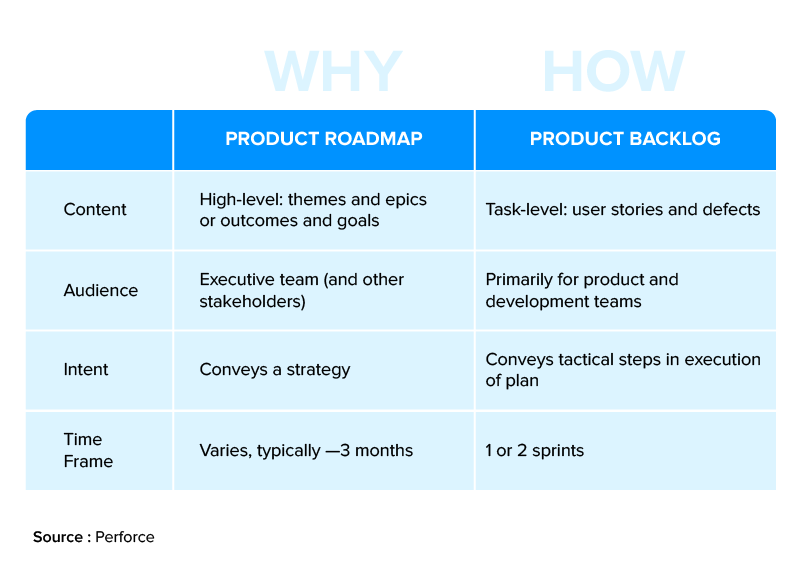 WHY HOW

| | PRODUCT ROADMAP | PRODUCT BACKLOG |
|---|---|---|
| Content | High-level: themes and epics or outcomes and goals | Task-level: user stories and defects |
| Audience | Executive team (and other stakeholders) | Primarily for product and development teams |
| Intent | Conveys a strategy | Conveys tactical steps in execution of plan |
| Time Frame | Varies, typically —3 months | 1 or 2 sprints |

Source : Perforce